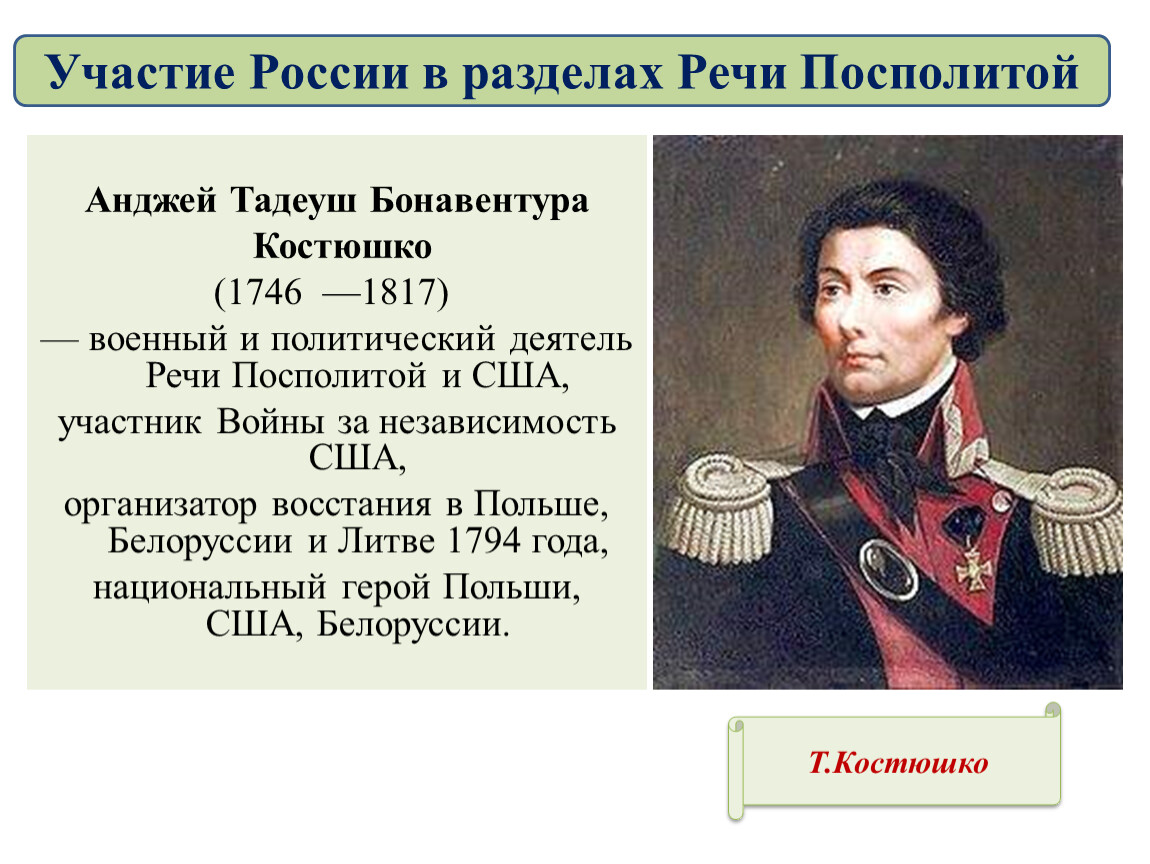 Участие России в разделах Речи Посполитой

Анджей Тадеуш Бонавентура Костюшко
(1746 —1817)
— военный и политический деятель Речи Посполитой и США,
участник Войны за независимость США,
организатор восстания в Польше, Белоруссии и Литве 1794 года,
национальный герой Польши, США, Белоруссии.

Т.Костюшко